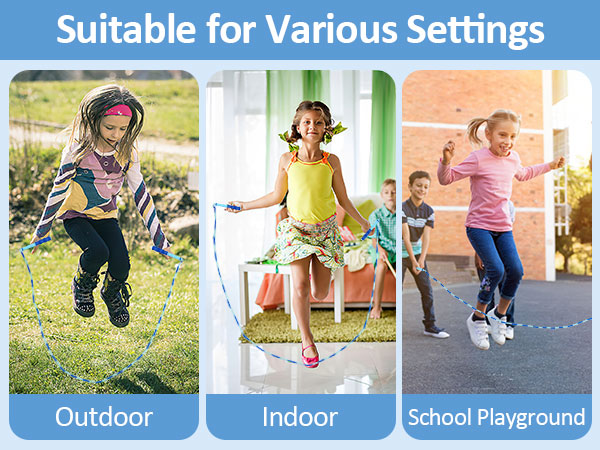 Suitable for Various Settings

Outdoor

Indoor

School Playground